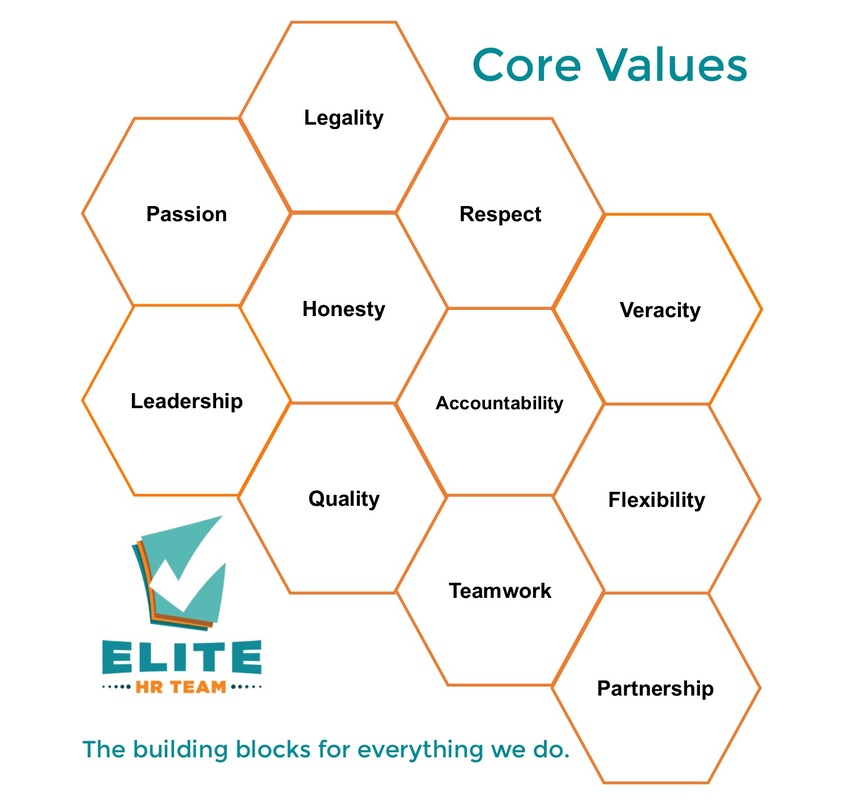 Core Values

Legality

Passion

Respect

Honesty

Veracity

Leadership

Accountability

Quality

Flexibility

Teamwork

Partnership

ELITE
HR TEAM

The building blocks for everything we do.